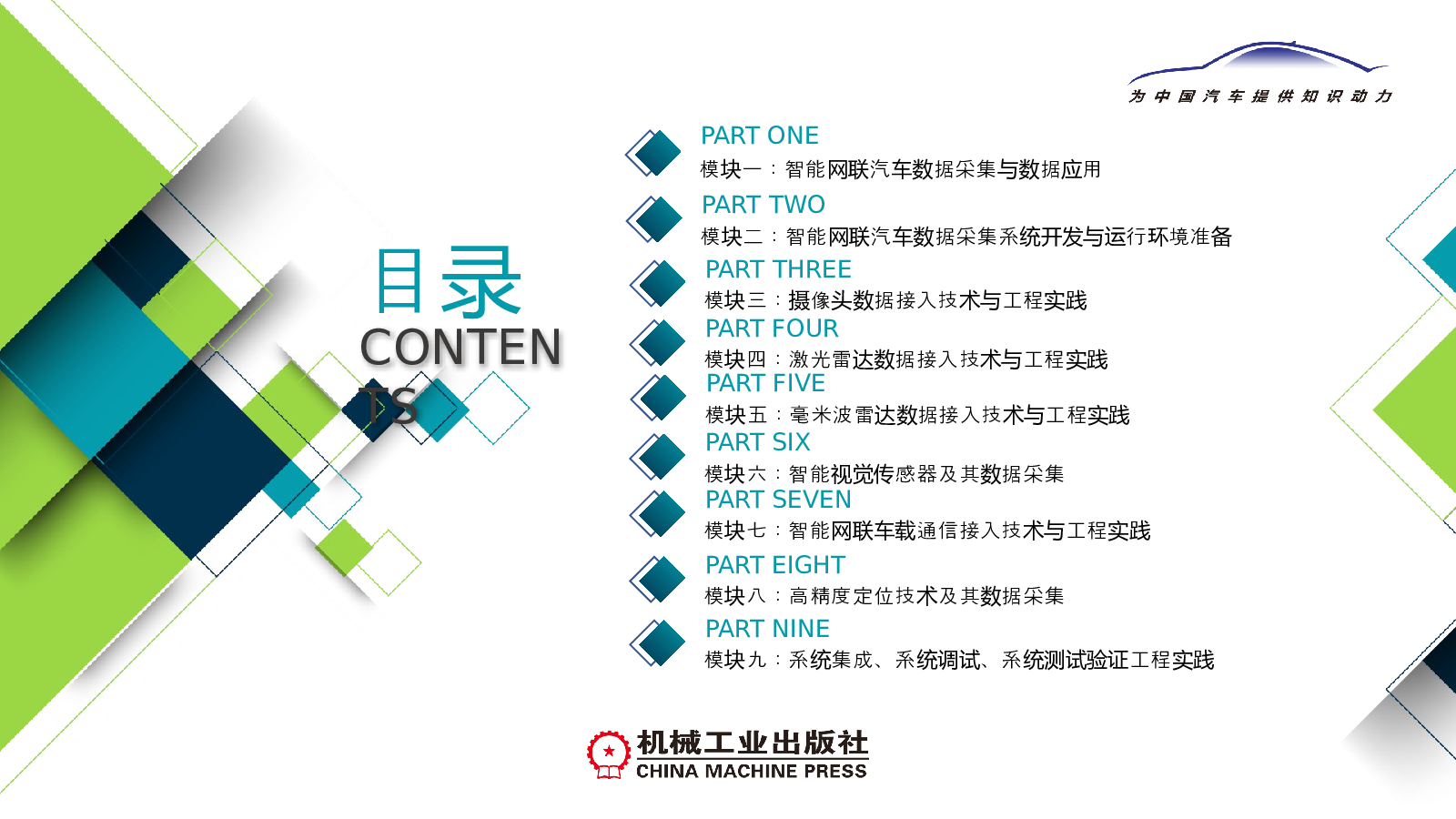 为中国汽车提供知识动力

目录
CONTENTS

PART ONE
模块一：智能网联汽车数据采集与数据应用

PART TWO
模块二：智能网联汽车数据采集系统开发与运行环境准备

PART THREE
模块三：摄像头数据接入技术与工程实践

PART FOUR
模块四：激光雷达数据接入技术与工程实践

PART FIVE
模块五：毫米波雷达数据接入技术与工程实践

PART SIX
模块六：智能视觉传感器及其数据采集

PART SEVEN
模块七：智能网联车载通信接入技术与工程实践

PART EIGHT
模块八：高精度定位技术及其数据采集

PART NINE
模块九：系统集成、系统调试、系统测试验证工程实践

机械工业出版社
CHINA MACHINE PRESS